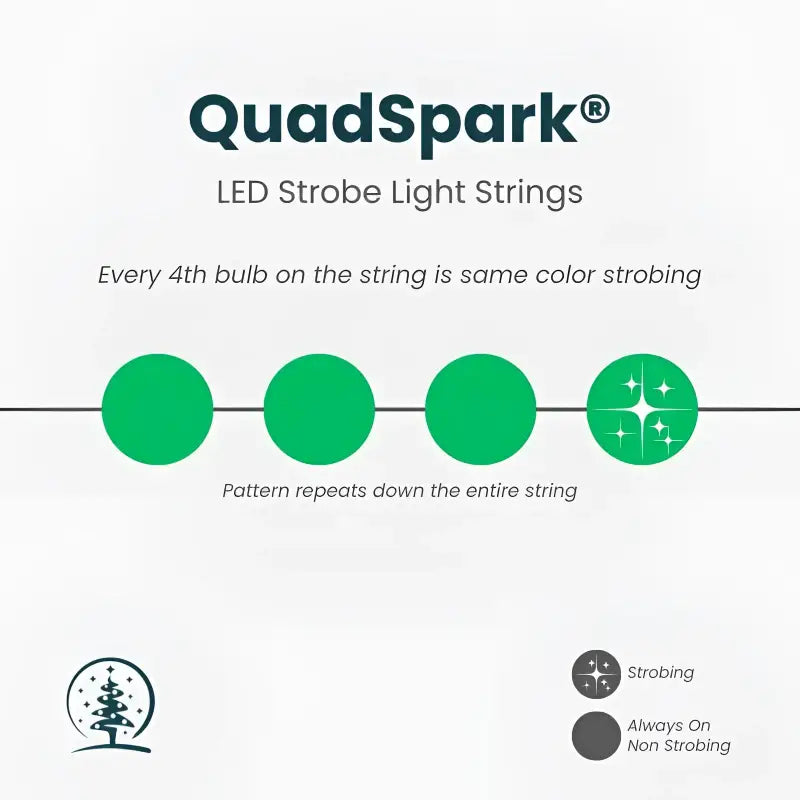 QuadSpark®

LED Strobe Light Strings

Every 4th bulb on the string is same color strobing

Pattern repeats down the entire string

Strobing

Always On
Non Strobing